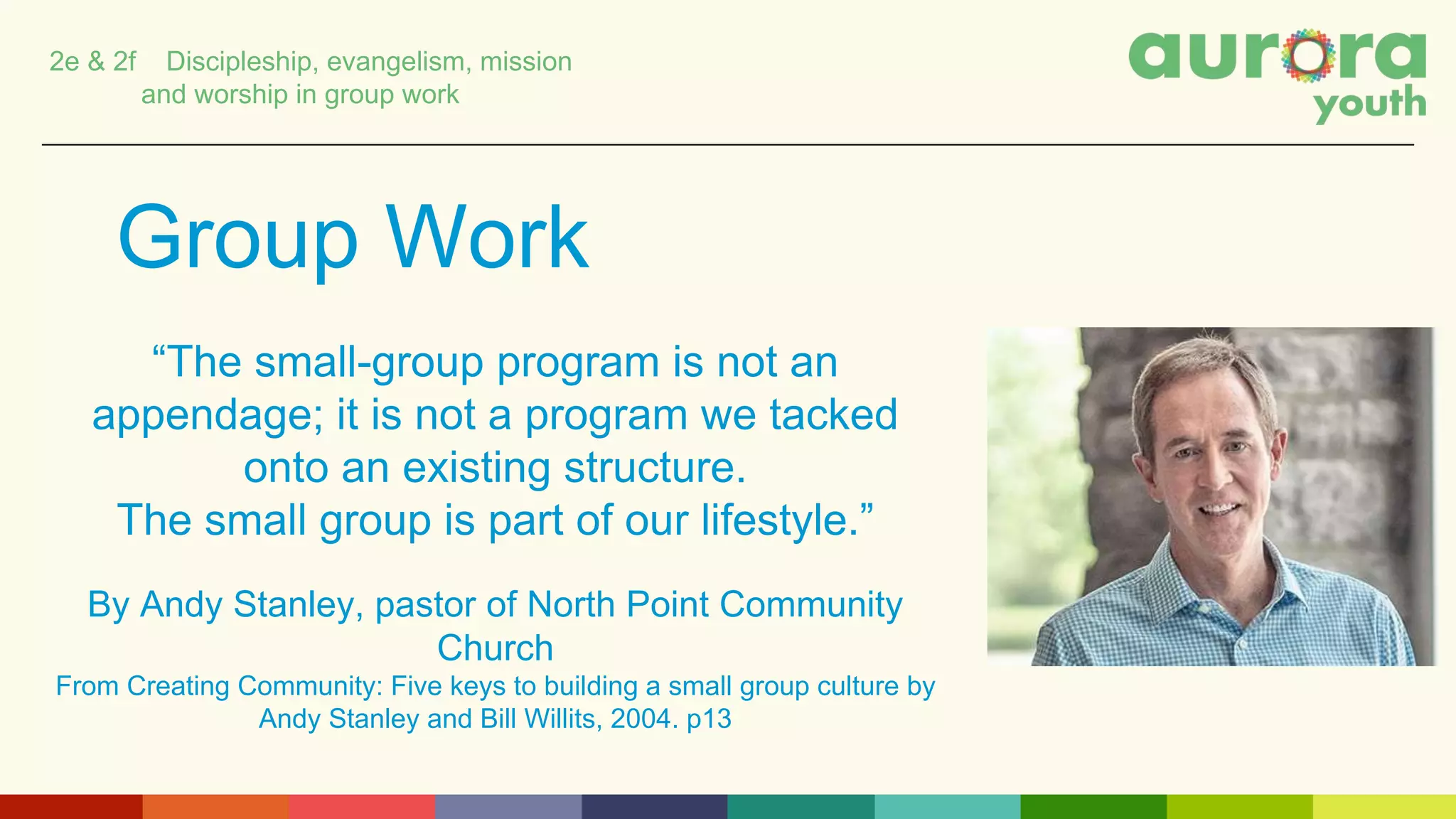 2e & 2f Discipleship, evangelism, mission and worship in group work

aurora youth

Group Work

“The small-group program is not an appendage; it is not a program we tacked onto an existing structure.
The small group is part of our lifestyle.”

By Andy Stanley, pastor of North Point Community Church

From Creating Community: Five keys to building a small group culture by Andy Stanley and Bill Willits, 2004. p13